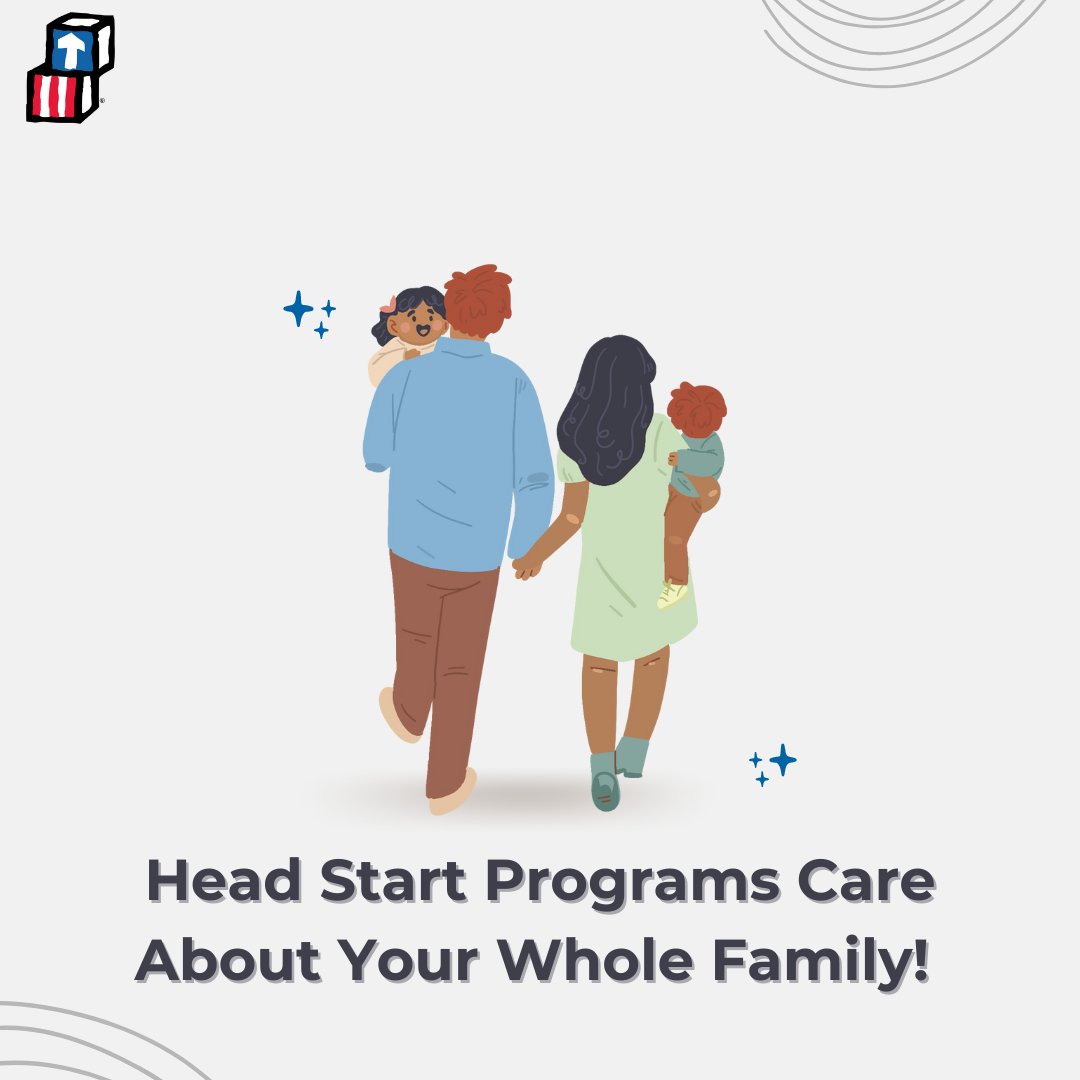 Head Start Programs Care About Your Whole Family!